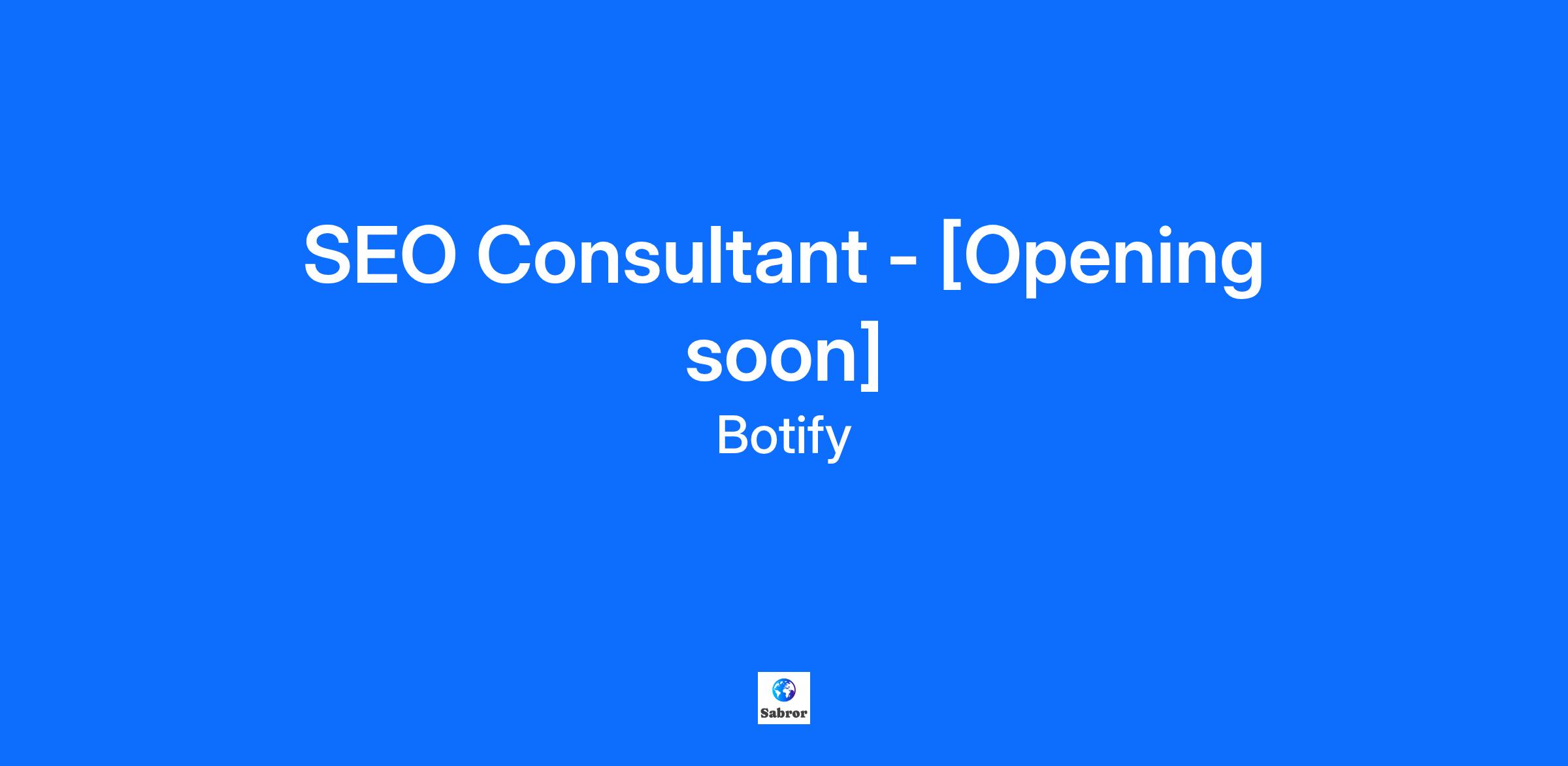 SEO Consultant - [Opening soon]

Botify

Sabror